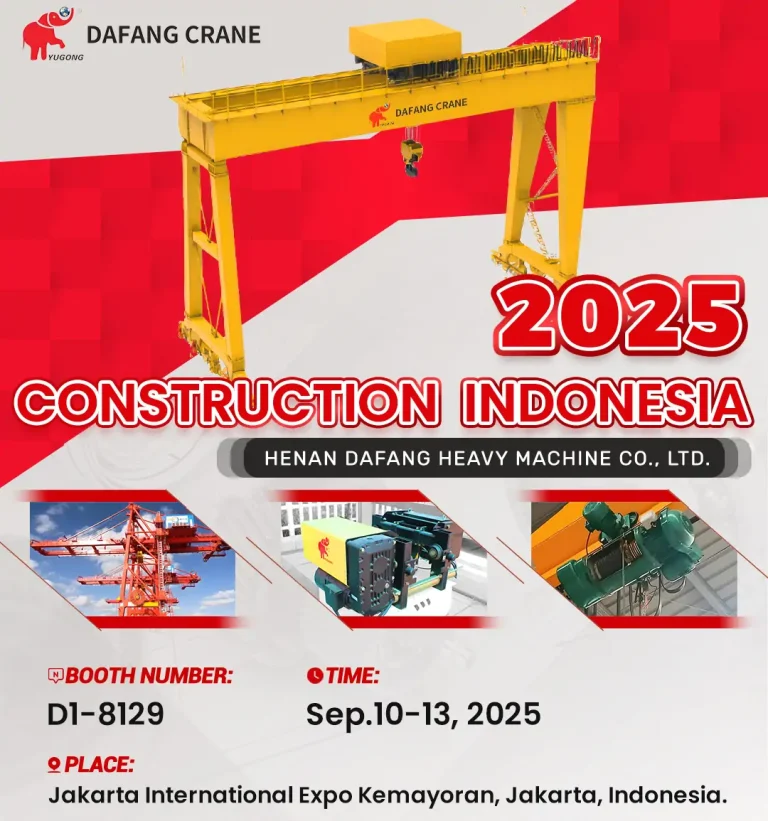 YUGONG
DAFANG CRANE

DAFANG CRANE

2025
CONSTRUCTION INDONESIA

HENAN DAFANG HEAVY MACHINE CO., LTD.

BOOTH NUMBER:
D1-8129

TIME:
Sep.10-13, 2025

PLACE:
Jakarta International Expo Kemayoran, Jakarta, Indonesia.